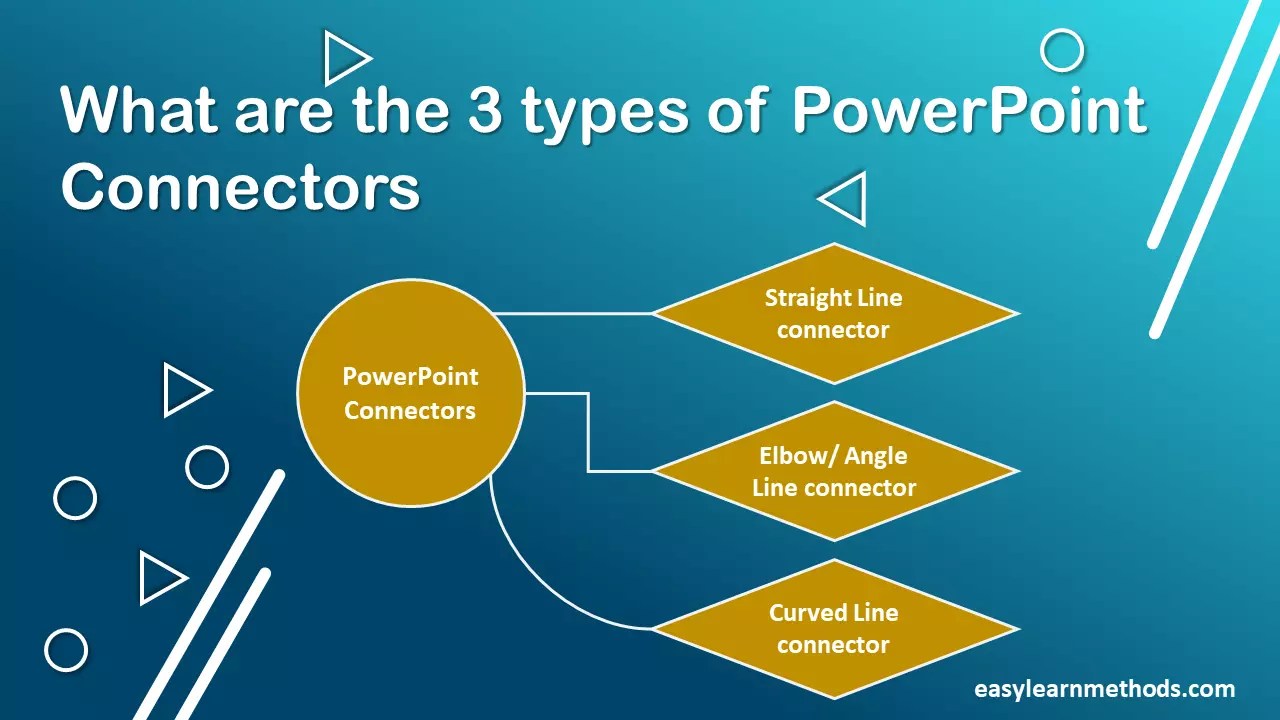 What are the 3 types of PowerPoint Connectors

PowerPoint Connectors

Straight Line connector

Elbow/ Angle Line connector

Curved Line connector

easylearnmethods.com